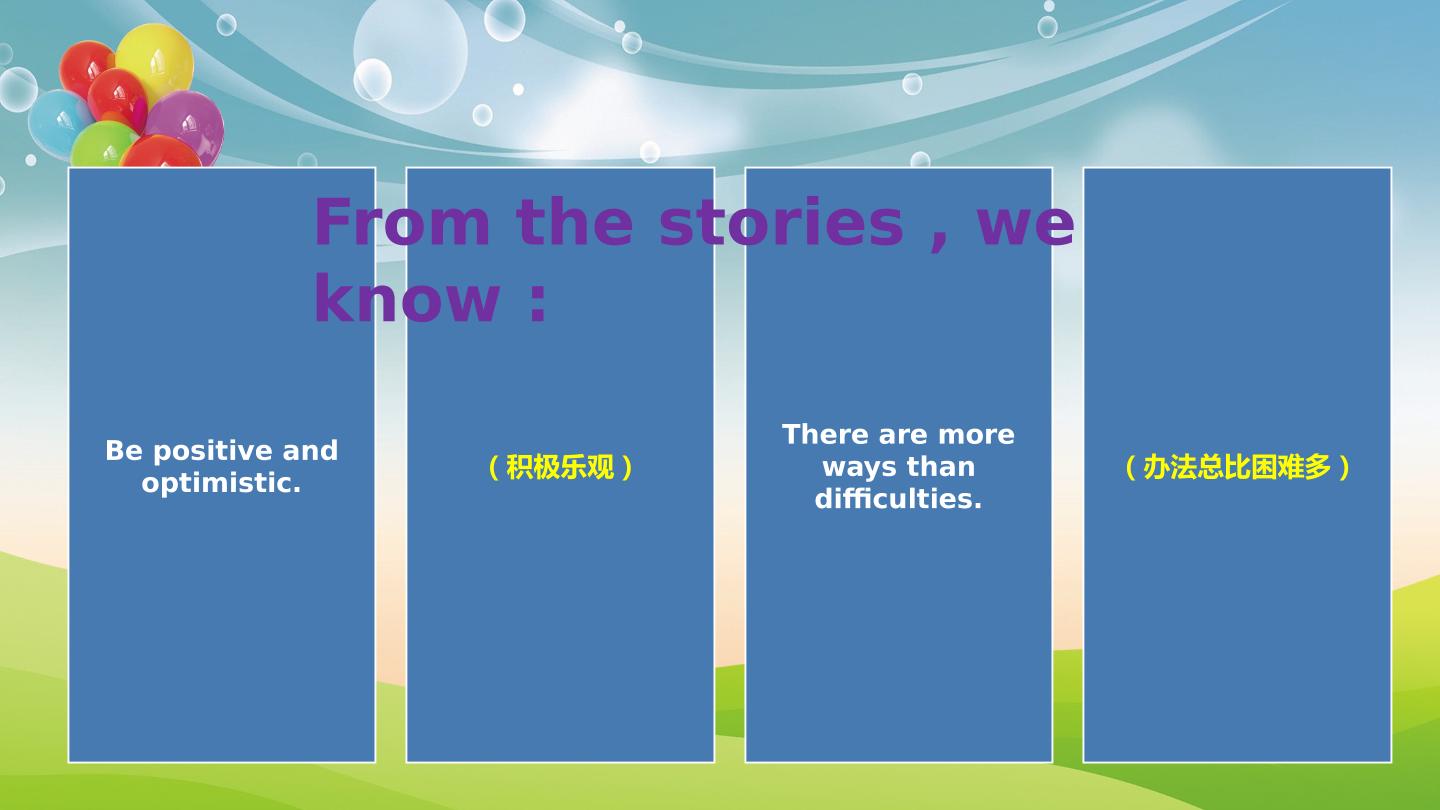 From the stories , we know :

Be positive and optimistic.

（积极乐观）

There are more ways than difficulties.

（办法总比困难多）